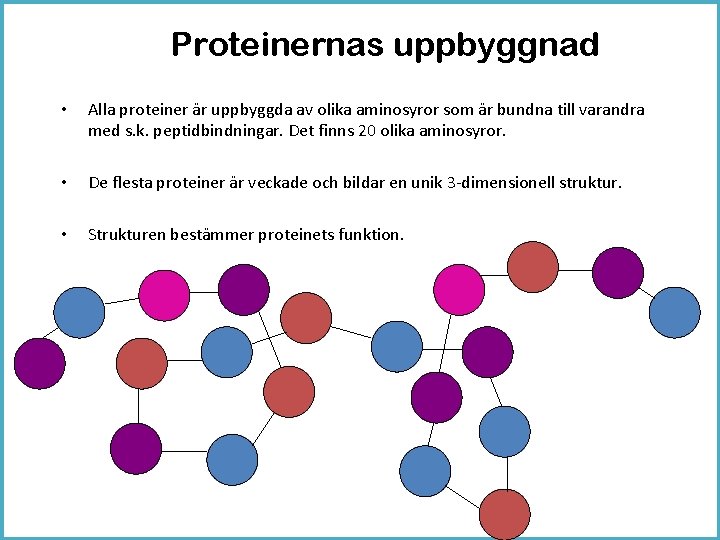 Proteinernas uppbyggnad

• Alla proteiner är uppbyggda av olika aminosyror som är bundna till varandra med s.k. peptidbindningar. Det finns 20 olika aminosyror.

• De flesta proteiner är veckade och bildar en unik 3-dimensionell struktur.

• Strukturen bestämmer proteinets funktion.